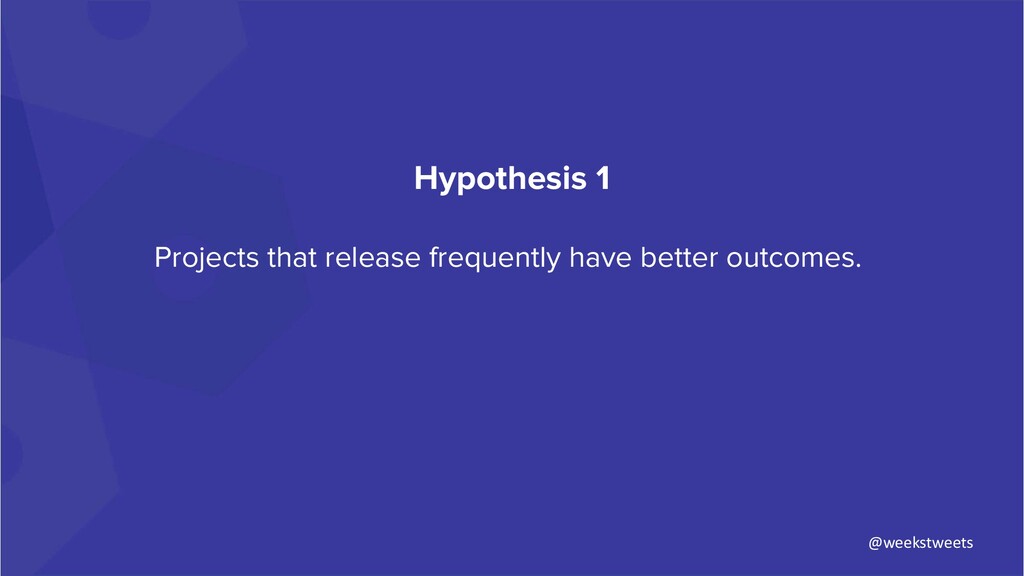 Hypothesis 1

Projects that release frequently have better outcomes.

@weekstweets